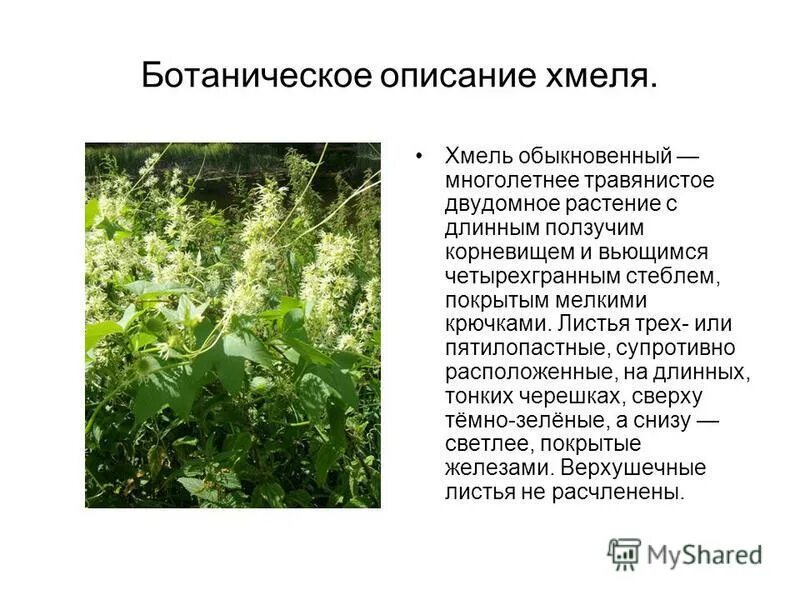 Ботаническое описание хмеля.

• Хмель обыкновенный — многолетнее травянистое двудомное растение с длинным ползучим корневищем и вьющимся четырехгранным стеблем, покрытым мелкими крючками. Листья трех- или пятилопастные, супротивно расположенные, на длинных, тонких черешках, сверху тёмно-зелёные, а снизу — светлее, покрытые железами. Верхушечные листья не расчленены.

MyShared